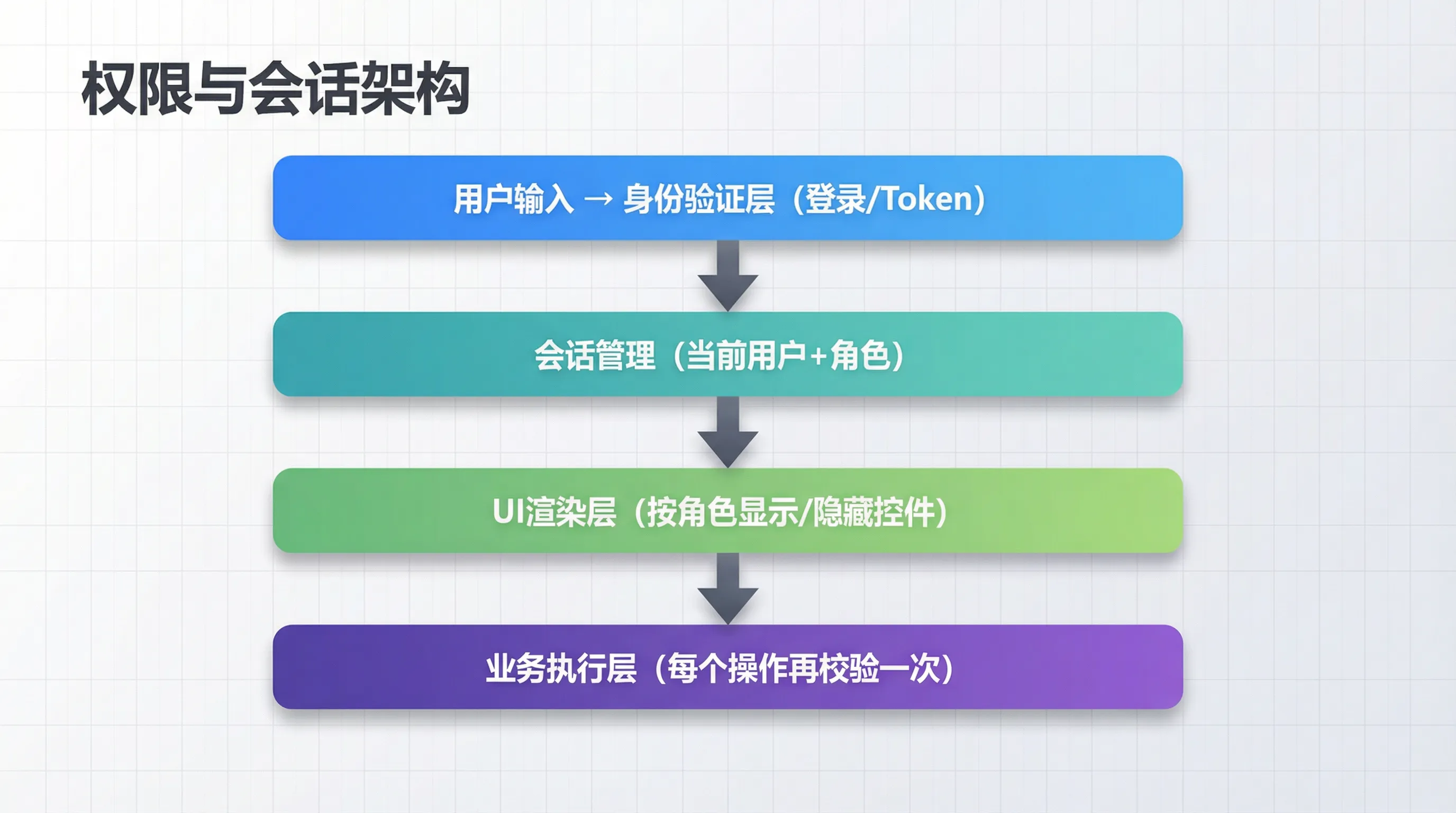 权限与会话架构

用户输入 → 身份验证层（登录/Token）

会话管理（当前用户+角色）

UI渲染层（按角色显示/隐藏控件）

业务执行层（每个操作再校验一次）